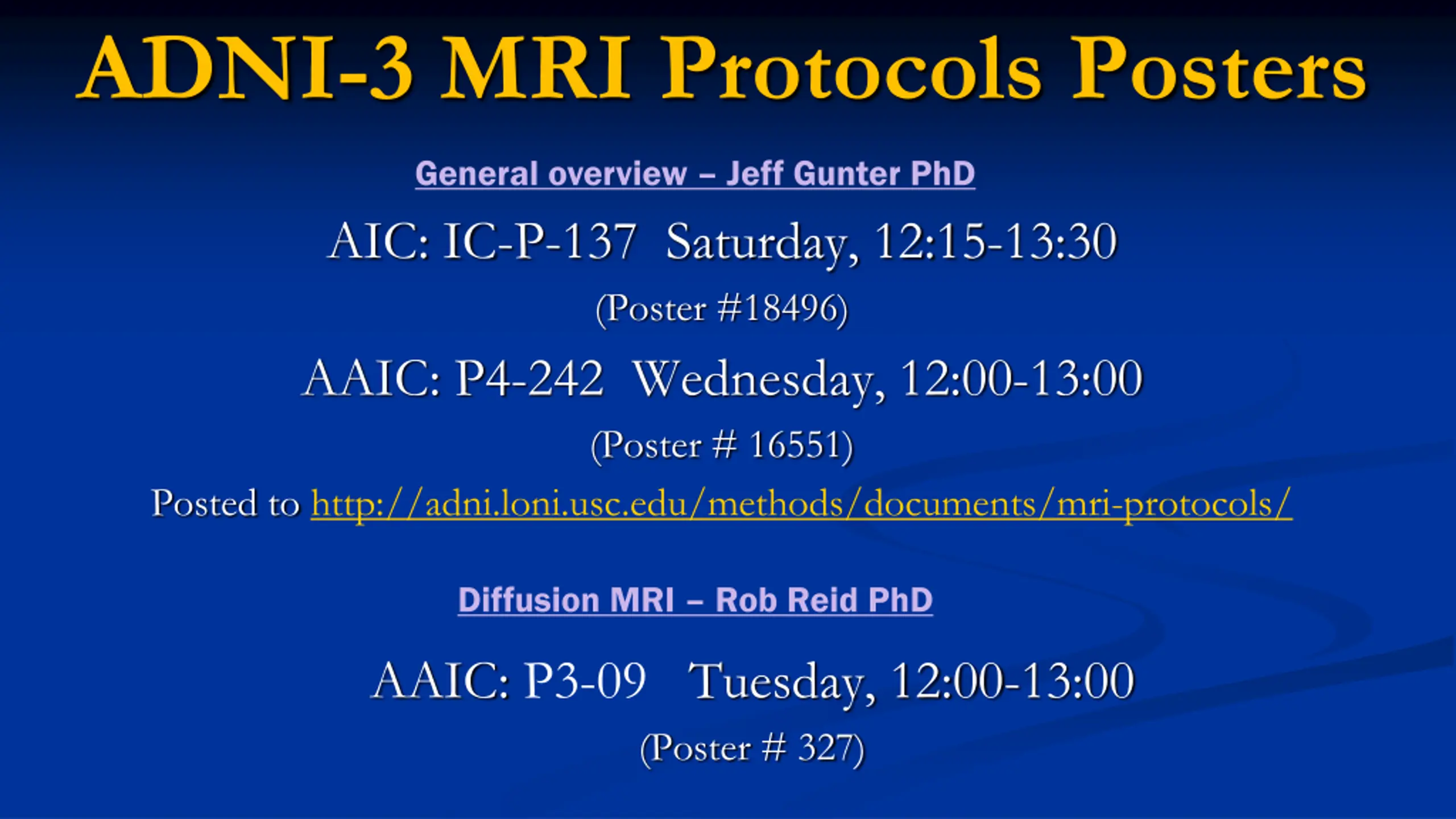 ADNI-3 MRI Protocols Posters

General overview – Jeff Gunter PhD

AIC: IC-P-137 Saturday, 12:15-13:30

(Poster #18496)

AAIC: P4-242 Wednesday, 12:00-13:00

(Poster # 16551)

Posted to http://adni.loni.usc.edu/methods/documents/mri-protocols/

Diffusion MRI – Rob Reid PhD

AAIC: P3-09 Tuesday, 12:00-13:00

(Poster # 327)